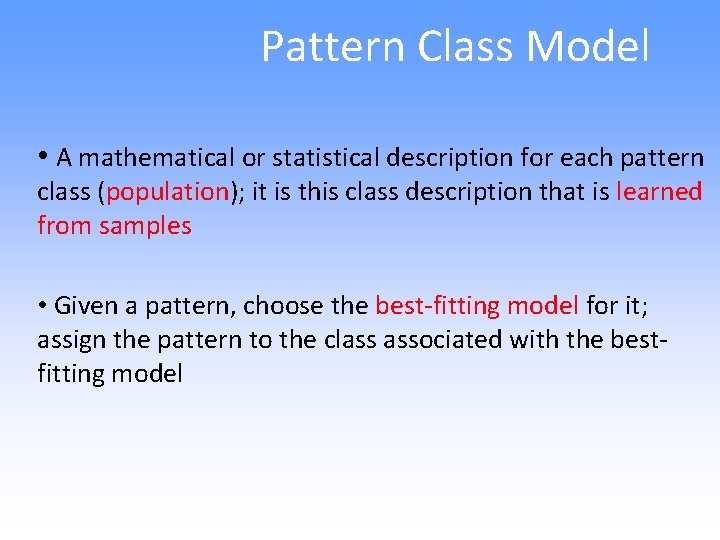 Pattern Class Model

• A mathematical or statistical description for each pattern class (population); it is this class description that is learned from samples

• Given a pattern, choose the best-fitting model for it; assign the pattern to the class associated with the best-fitting model